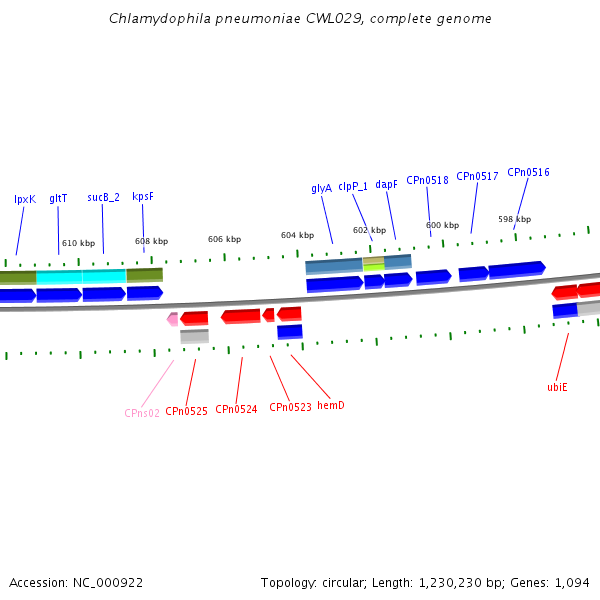 Chlamydophila pneumoniae CWL029, complete genome

lpxK
gltT
sucB_2
kpsF
glyA
clpP_1
dapF
CPn0518
CPn0517
CPn0516

610 kbp
608 kbp
606 kbp
604 kbp
602 kbp
600 kbp
598 kbp

CPns02
CPn0525
CPn0524
CPn0523
hemD
ubiE

Accession: NC_000922

Topology: circular; Length: 1,230,230 bp; Genes: 1,094